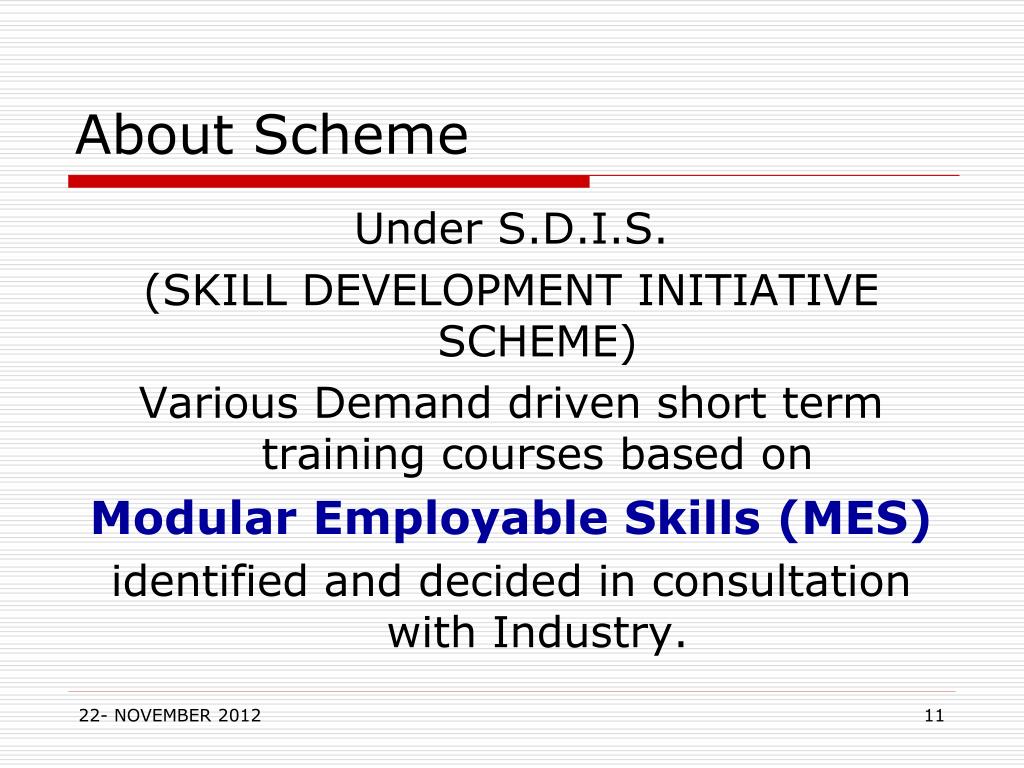 About Scheme

Under S.D.I.S.

(SKILL DEVELOPMENT INITIATIVE SCHEME)

Various Demand driven short term training courses based on

Modular Employable Skills (MES)

identified and decided in consultation with Industry.

22- NOVEMBER 2012

11